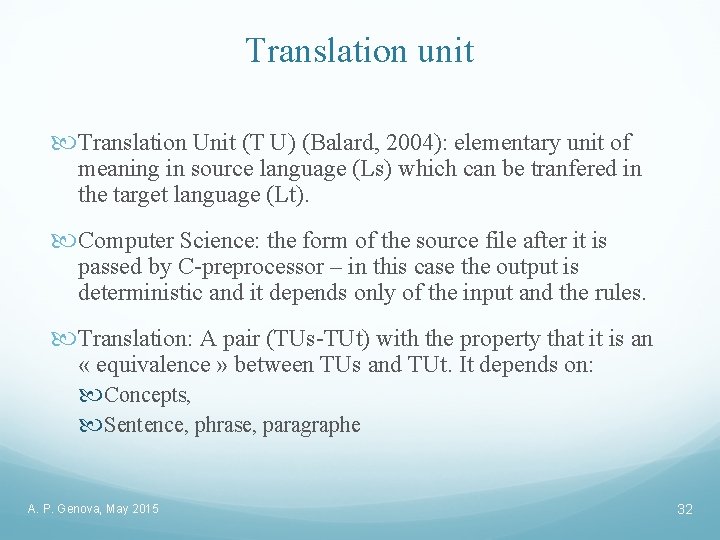 Translation unit

Translation Unit (T U) (Balard, 2004): elementary unit of meaning in source language (Ls) which can be tranfered in the target language (Lt).

Computer Science: the form of the source file after it is passed by C-preprocessor – in this case the output is deterministic and it depends only of the input and the rules.

Translation: A pair (TUs-TUt) with the property that it is an « equivalence » between TUs and TUt. It depends on:

Concepts,

Sentence, phrase, paragraphe

A. P. Genova, May 2015

32